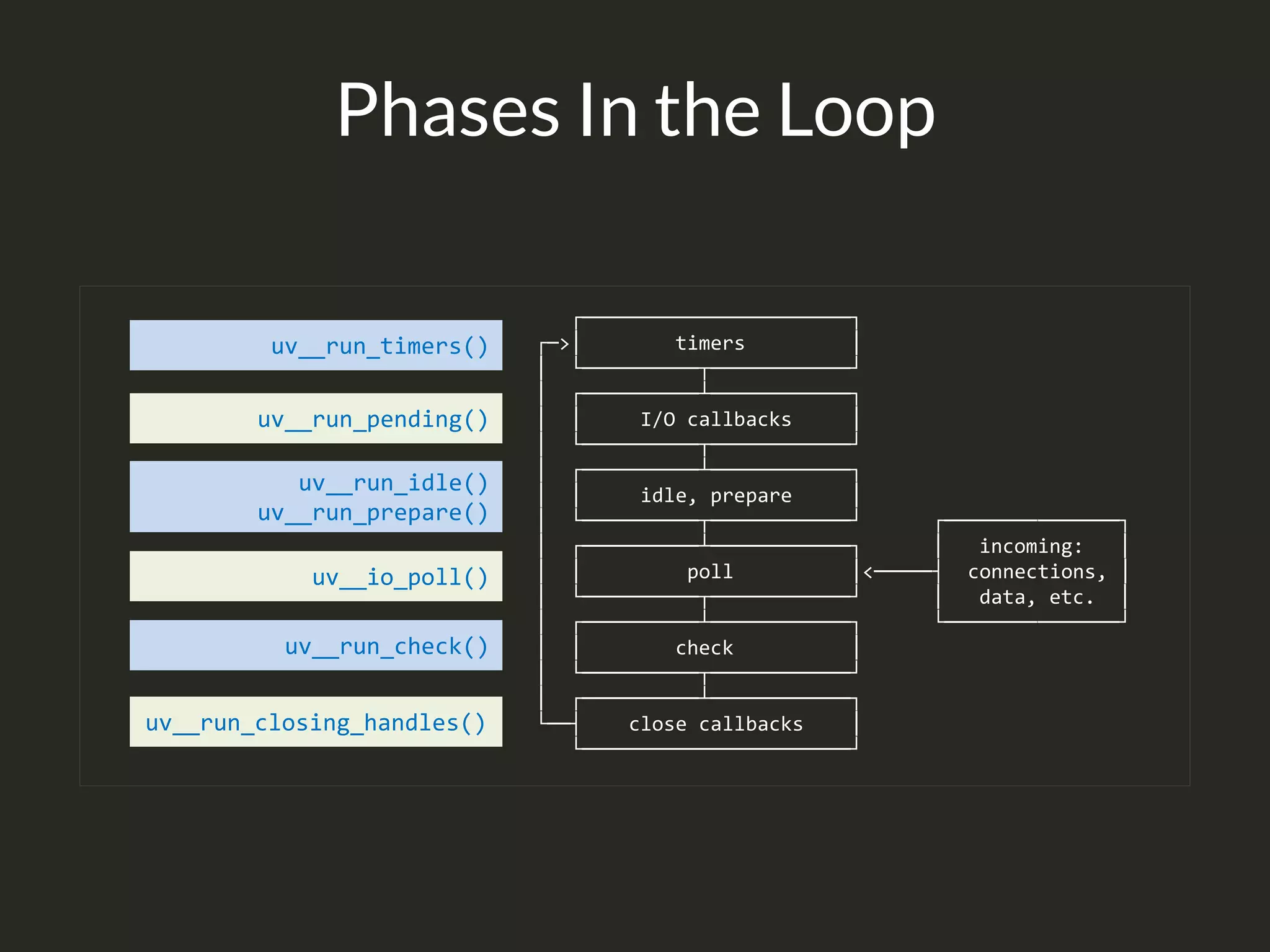 Phases In the Loop

uv__run_timers()

uv__run_pending()

uv__run_idle()
uv__run_prepare()

uv__io_poll()

uv__run_check()

uv__run_closing_handles()

timers

I/O callbacks

idle, prepare

poll

check

close callbacks

incoming:
connections,
data, etc.